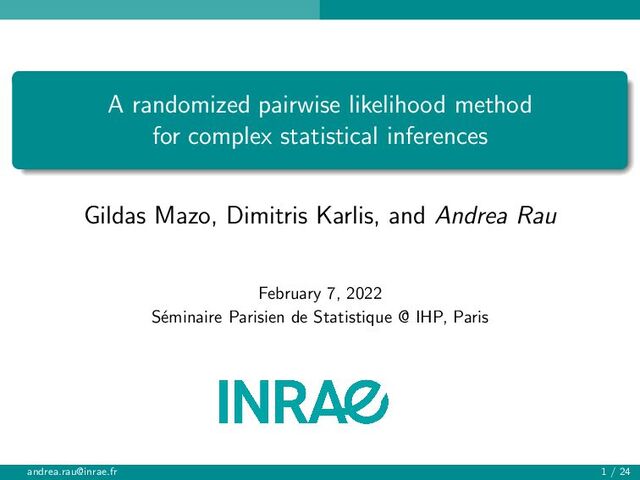 A randomized pairwise likelihood method for complex statistical inferences

Gildas Mazo, Dimitris Karlis, and Andrea Rau

February 7, 2022
Séminaire Parisien de Statistique @ IHP, Paris

INRAE

andrea.rau@inrae.fr 1 / 24